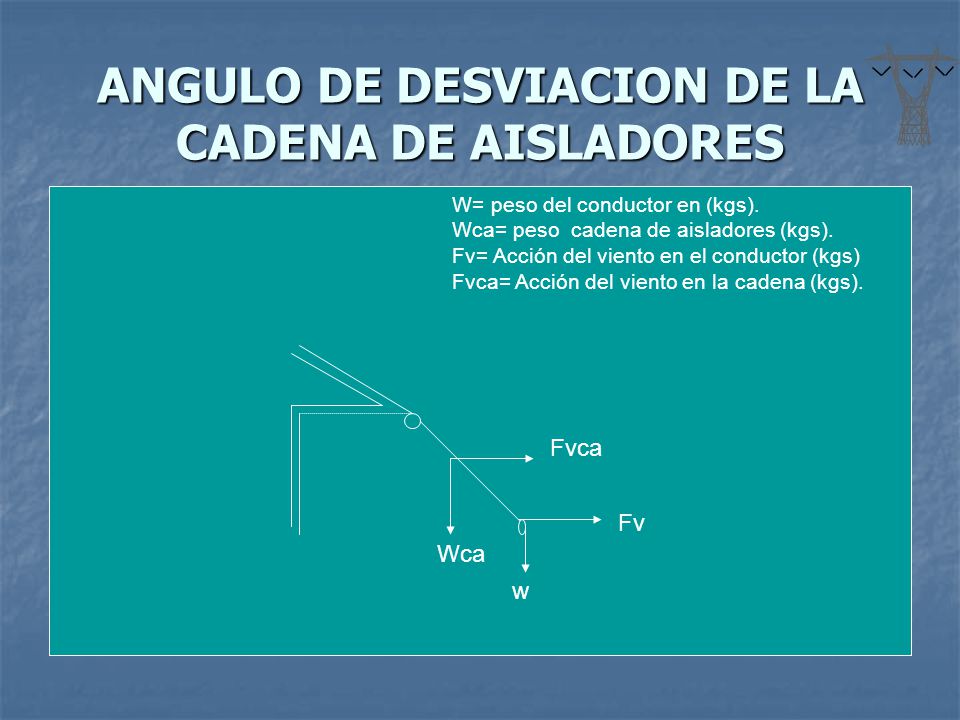 ANGULO DE DESVIACION DE LA CADENA DE AISLADORES

W= peso del conductor en (kgs).
Wca= peso cadena de aisladores (kgs).
Fv= Acción del viento en el conductor (kgs)
Fvca= Acción del viento en la cadena (kgs).

Fvca

Fv

Wca

w